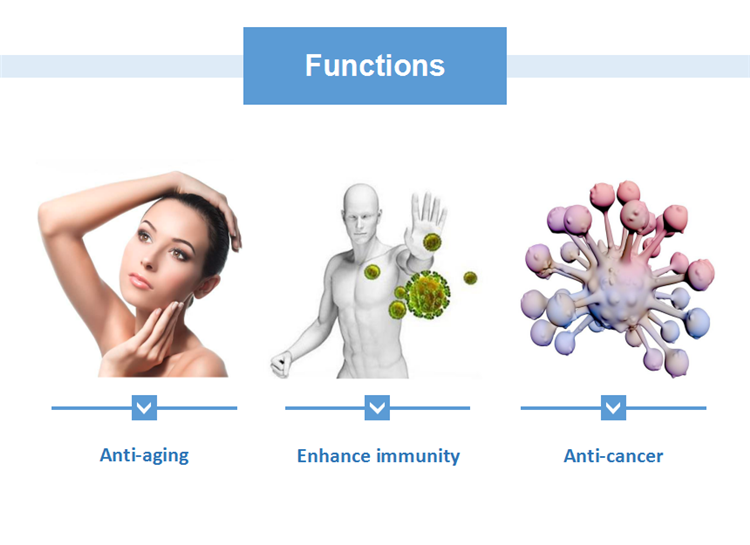 Functions

Anti-aging

Enhance immunity

Anti-cancer